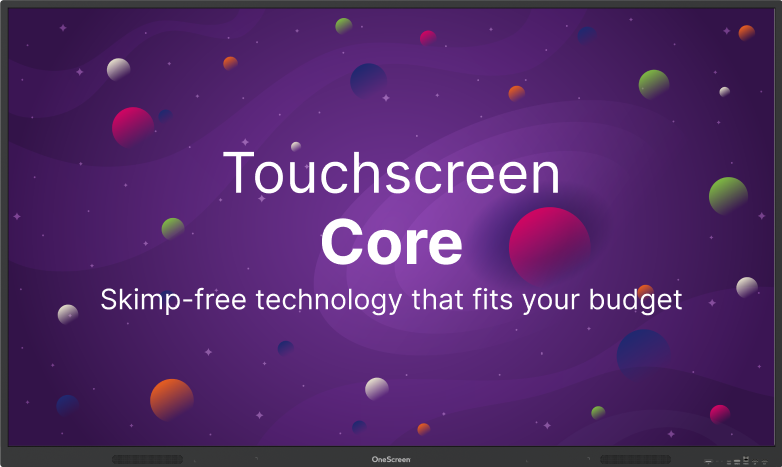 Touchscreen
Core
Skimp-free technology that fits your budget

OneScreen